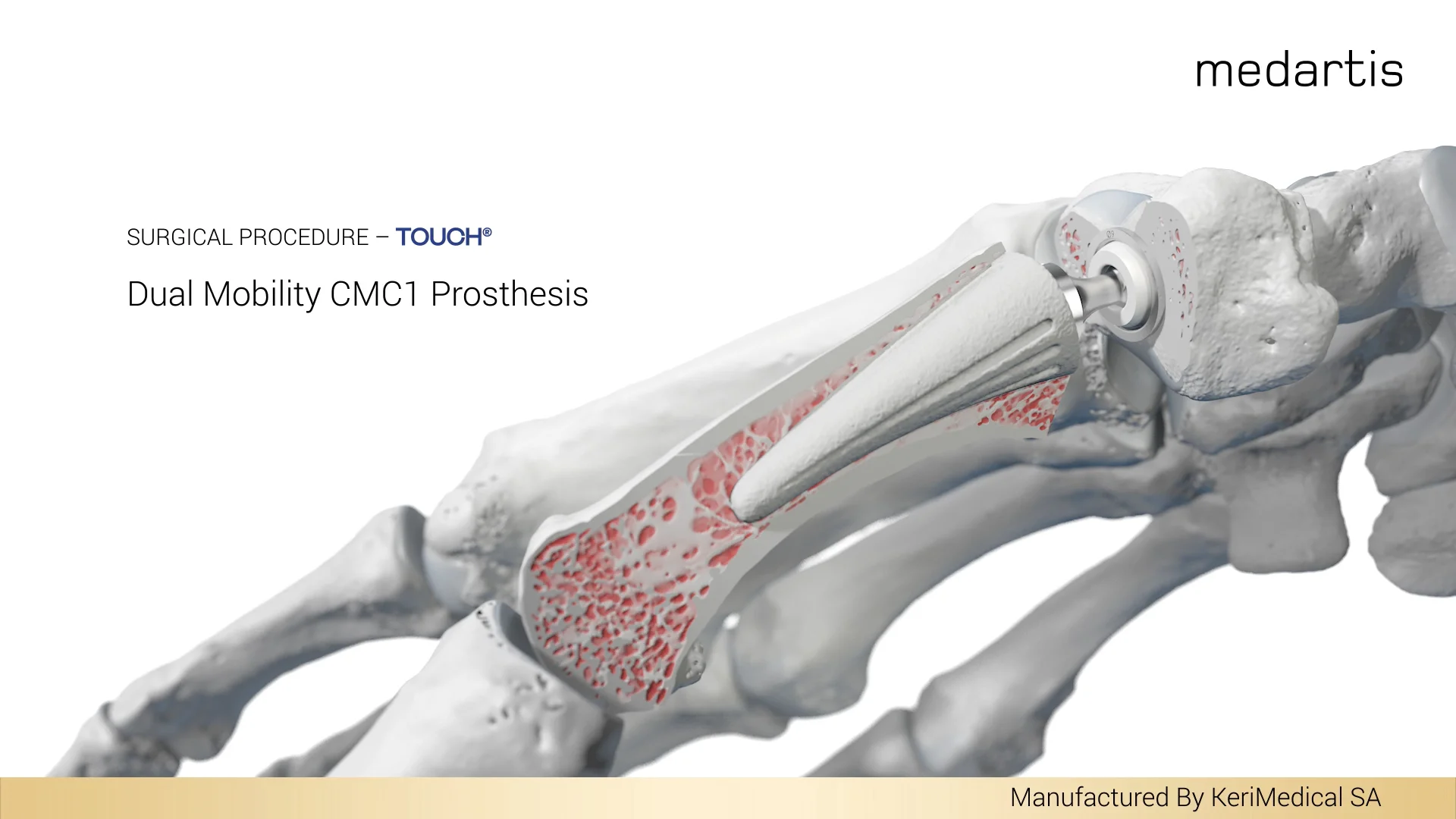 medartis

SURGICAL PROCEDURE – TOUCH®

Dual Mobility CMC1 Prosthesis

Manufactured By KeriMedical SA